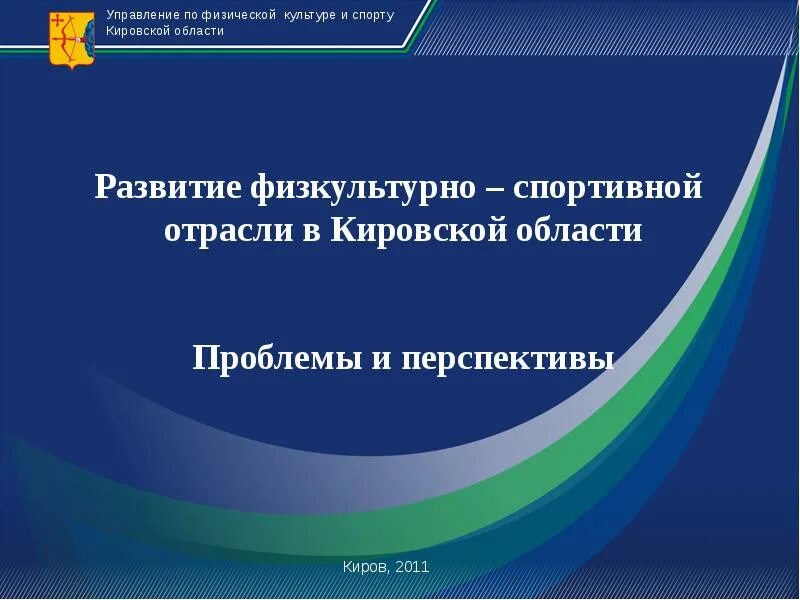 Управление по физической культуре и спорту Кировской области

Развитие физкультурно – спортивной отрасли в Кировской области

Проблемы и перспективы

Киров, 2011